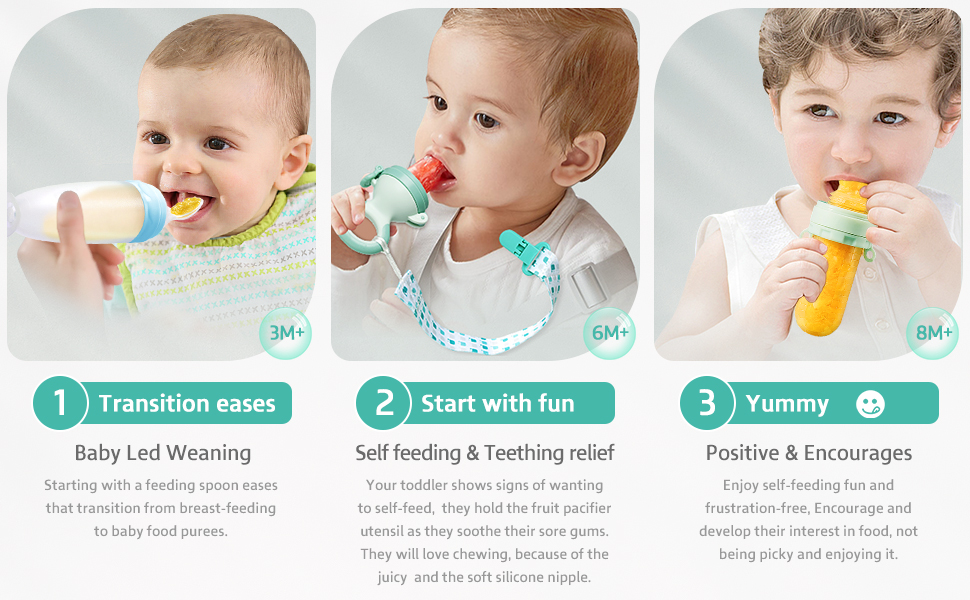 3M+

1 Transition eases

Baby Led Weaning

Starting with a feeding spoon eases that transition from breast-feeding to baby food purees.

6M+

2 Start with fun

Self feeding & Teething relief

Your toddler shows signs of wanting to self-feed, they hold the fruit pacifier utensil as they soothe their sore gums. They will love chewing, because of the juicy and the soft silicone nipple.

8M+

3 Yummy

Positive & Encourages

Enjoy self-feeding fun and frustration-free, Encourage and develop their interest in food, not being picky and enjoying it.